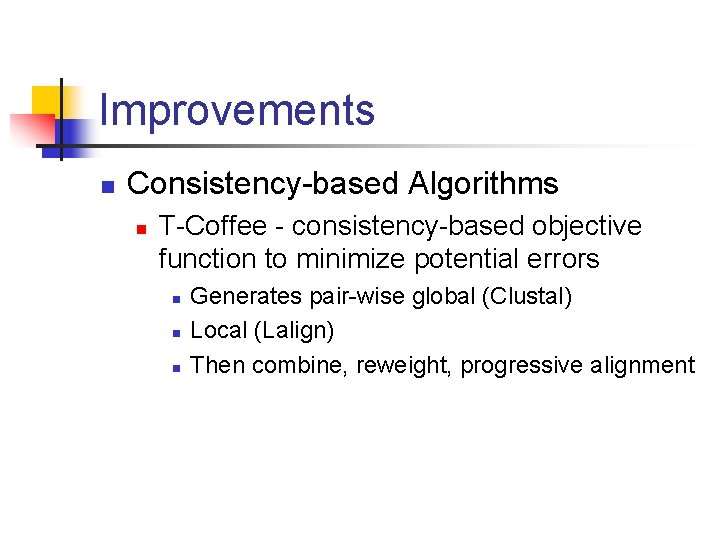 Improvements

Consistency-based Algorithms

T-Coffee - consistency-based objective function to minimize potential errors

Generates pair-wise global (Clustal)

Local (Lalign)

Then combine, reweight, progressive alignment